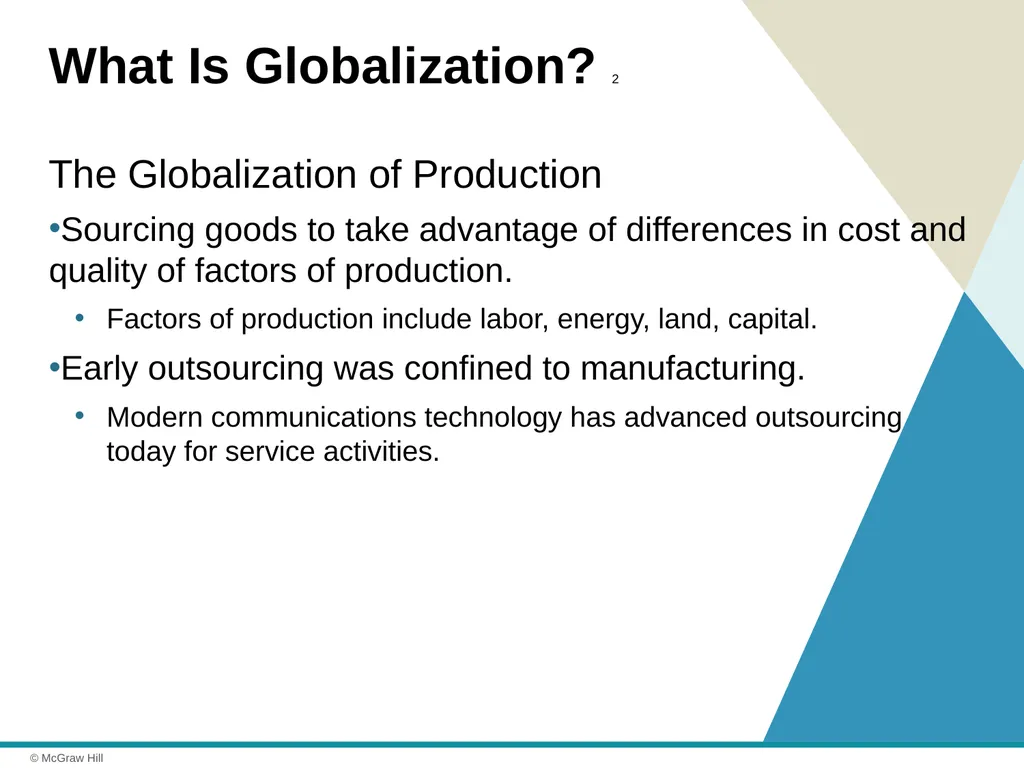 What Is Globalization? 2

The Globalization of Production

•Sourcing goods to take advantage of differences in cost and quality of factors of production.

• Factors of production include labor, energy, land, capital.

•Early outsourcing was confined to manufacturing.

• Modern communications technology has advanced outsourcing today for service activities.

© McGraw Hill